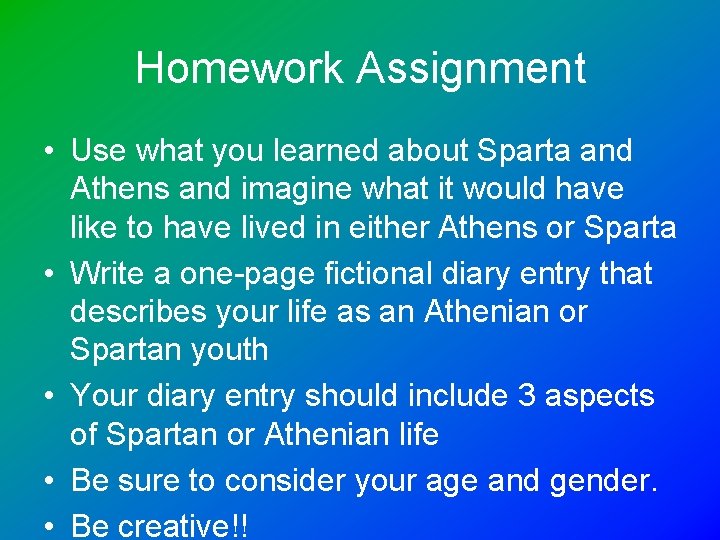 Homework Assignment

• Use what you learned about Sparta and Athens and imagine what it would have like to have lived in either Athens or Sparta
• Write a one-page fictional diary entry that describes your life as an Athenian or Spartan youth
• Your diary entry should include 3 aspects of Spartan or Athenian life
• Be sure to consider your age and gender.
• Be creative!!